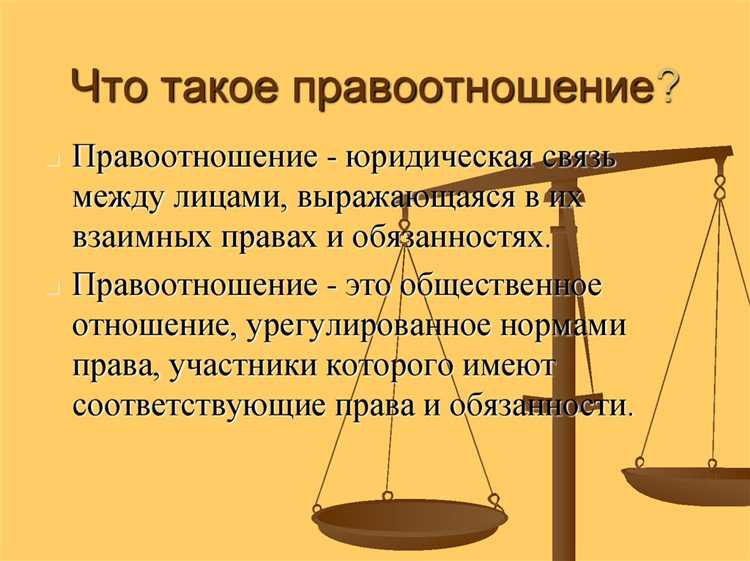 Что такое правоотношение?

Правоотношение - юридическая связь между лицами, выражающаяся в их взаимных правах и обязанностях.

Правоотношение - это общественное отношение, урегулированное нормами права, участники которого имеют соответствующие права и обязанности.